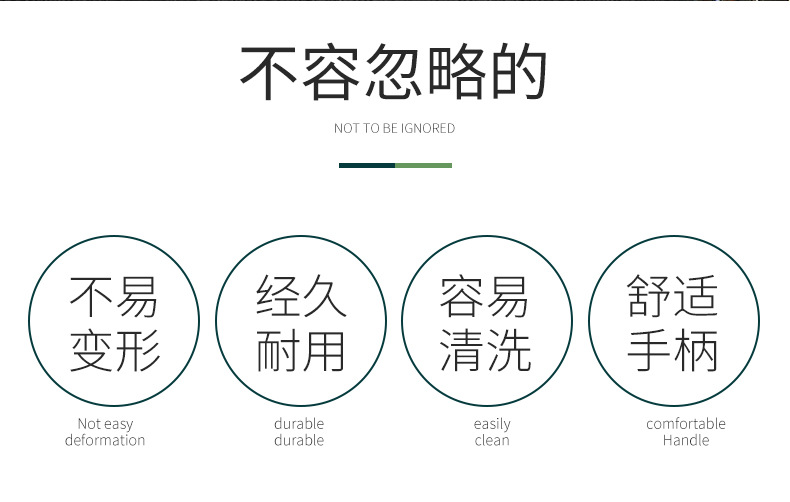 不容忽略的

NOT TO BE IGNORED

不易变形

Not easy deformation

经久耐用

durable durable

容易清洗

easily clean

舒适手柄

comfortable Handle